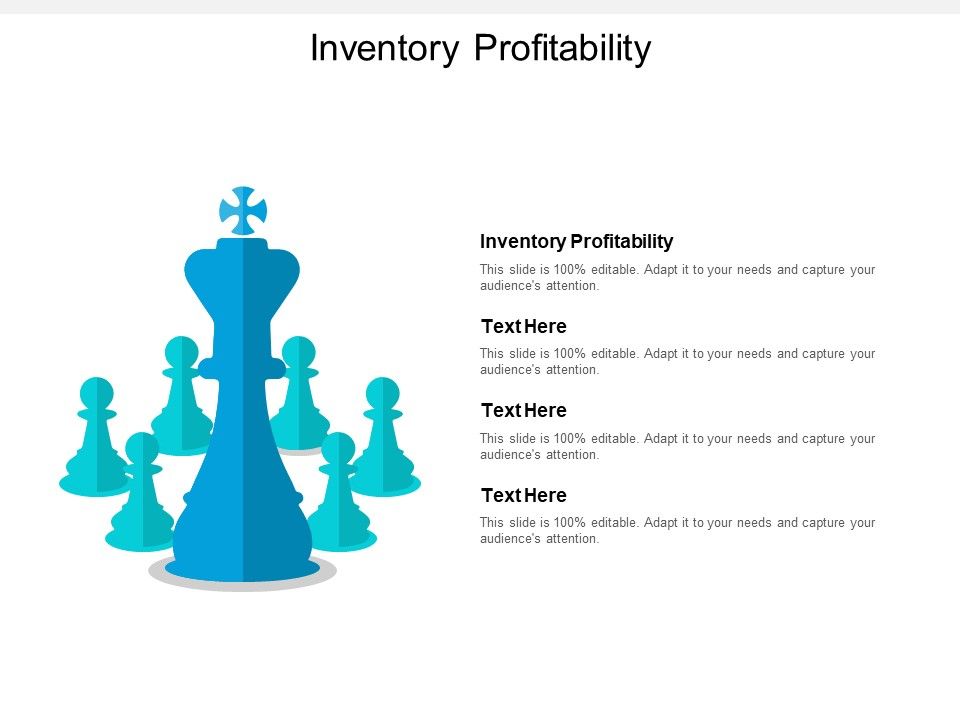 Inventory Profitability

Inventory Profitability

This slide is 100% editable. Adapt it to your needs and capture your audience's attention.

Text Here

This slide is 100% editable. Adapt it to your needs and capture your audience's attention.

Text Here

This slide is 100% editable. Adapt it to your needs and capture your audience's attention.

Text Here

This slide is 100% editable. Adapt it to your needs and capture your audience's attention.